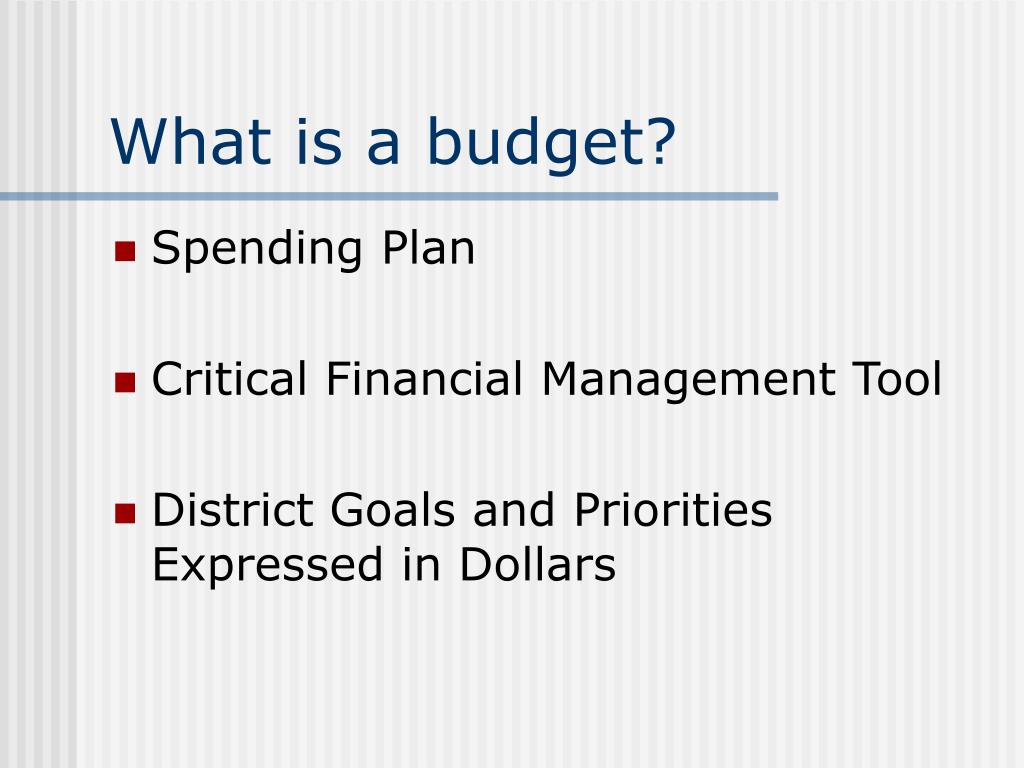 What is a budget?

- Spending Plan

- Critical Financial Management Tool

- District Goals and Priorities Expressed in Dollars